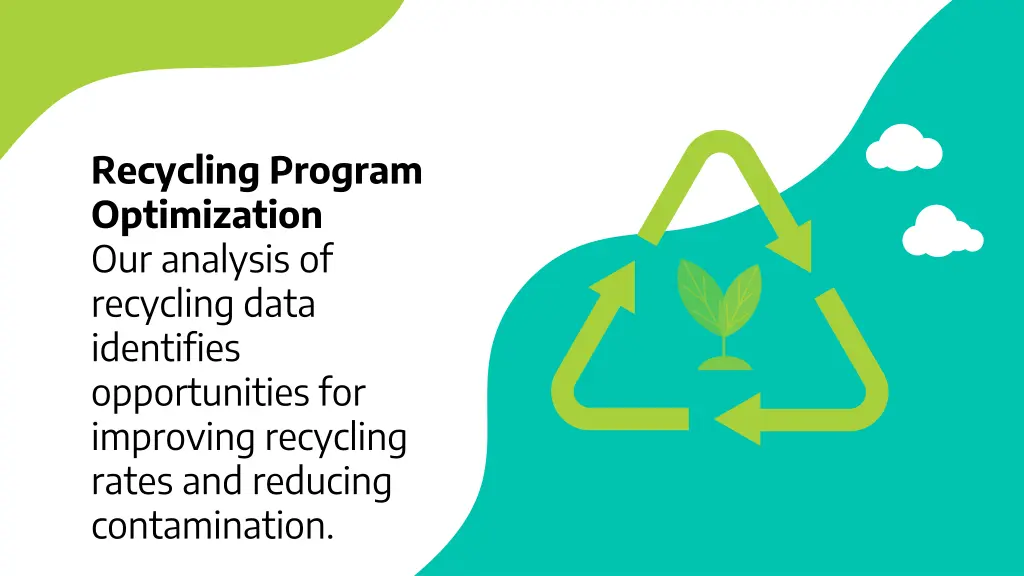 Recycling Program Optimization
Our analysis of recycling data identifies opportunities for improving recycling rates and reducing contamination.